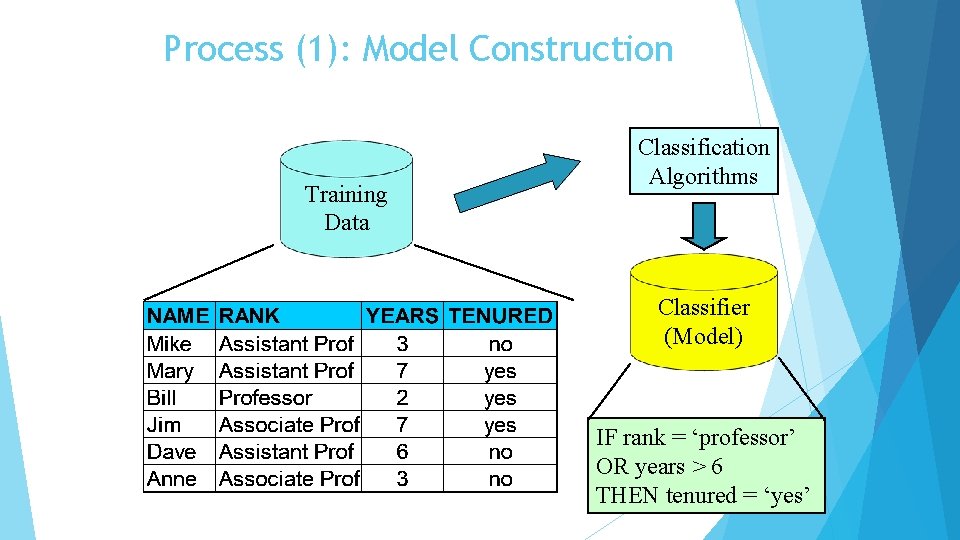 Process (1): Model Construction

Training Data

Classification Algorithms

Classifier (Model)

| NAME | RANK | YEARS | TENURED |
|---|---|---|---|
| Mike | Assistant Prof | 3 | no |
| Mary | Assistant Prof | 7 | yes |
| Bill | Professor | 2 | yes |
| Jim | Associate Prof | 7 | yes |
| Dave | Assistant Prof | 6 | no |
| Anne | Associate Prof | 3 | no |

IF rank = ‘professor’
OR years > 6
THEN tenured = ‘yes’